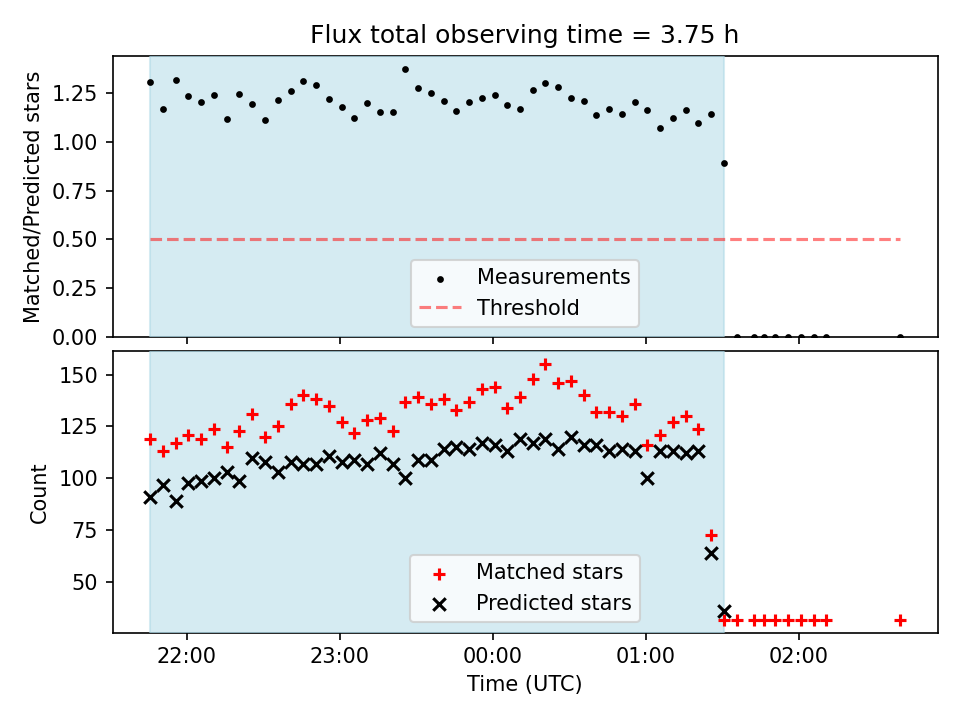 Flux total observing time = 3.75 h

Matched/Predicted stars

1.25
1.00
0.75
0.50
0.25
0.00

Measurements
Threshold

Count

150
125
100
75
50

Matched stars
Predicted stars

22:00
23:00
00:00
01:00
02:00

Time (UTC)